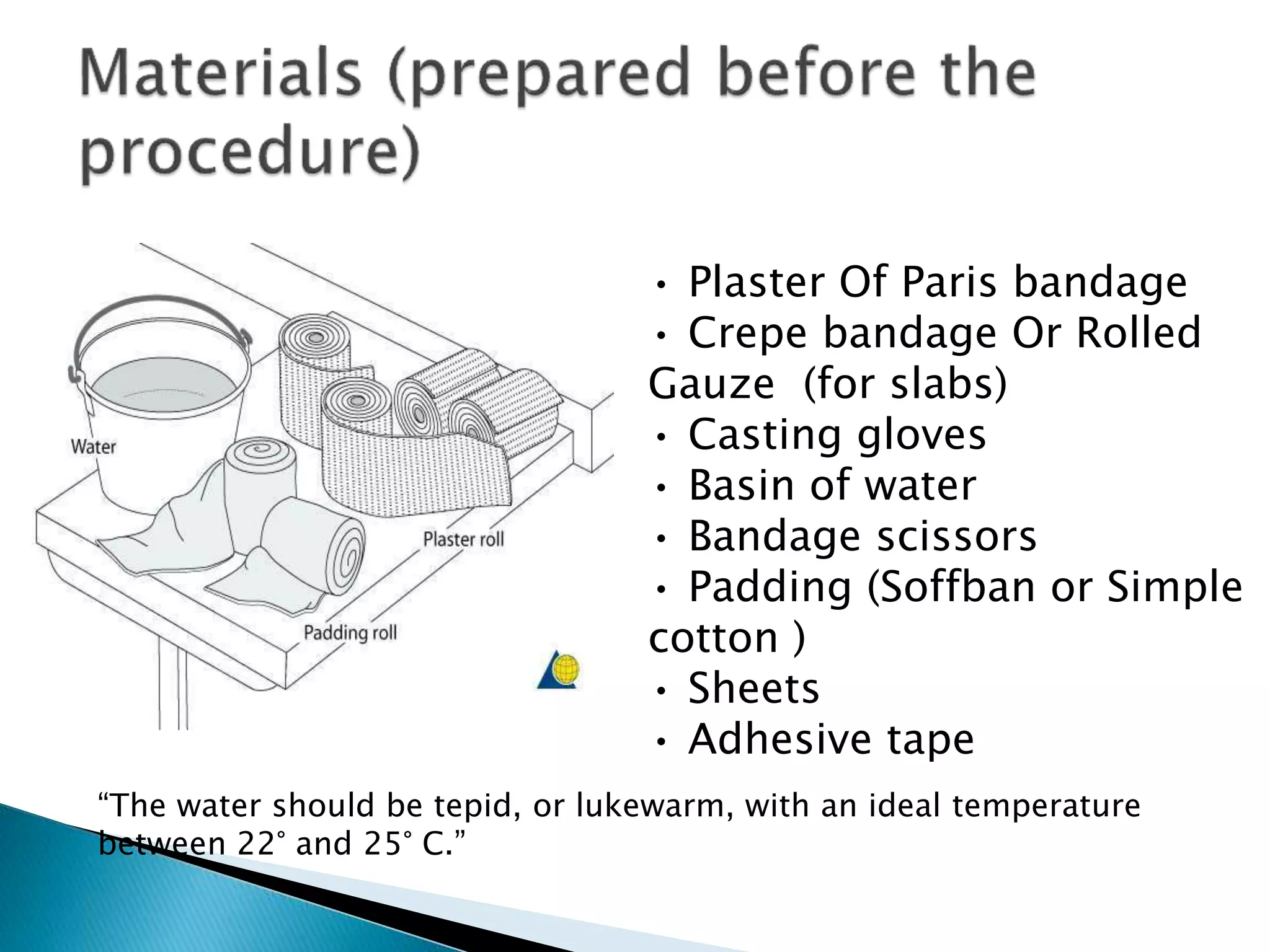 Materials (prepared before the procedure)

Water

Plaster roll

Padding roll

• Plaster Of Paris bandage
• Crepe bandage Or Rolled Gauze (for slabs)
• Casting gloves
• Basin of water
• Bandage scissors
• Padding (Soffban or Simple cotton )
• Sheets
• Adhesive tape

“The water should be tepid, or lukewarm, with an ideal temperature between 22° and 25° C.”